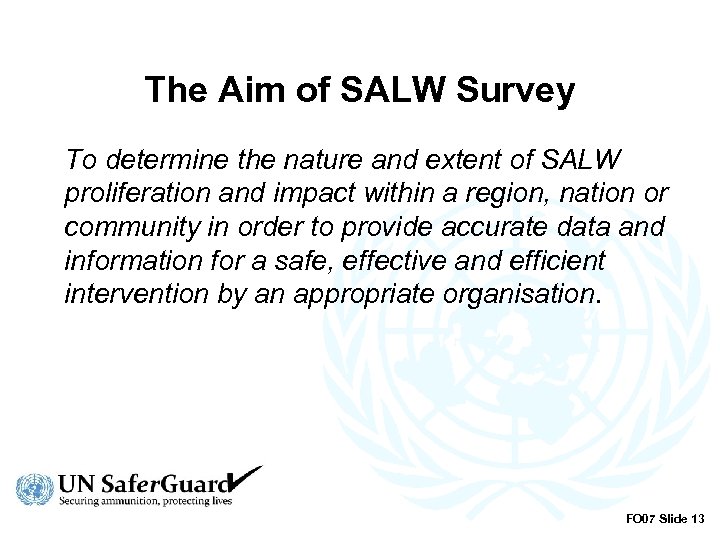 The Aim of SALW Survey

To determine the nature and extent of SALW proliferation and impact within a region, nation or community in order to provide accurate data and information for a safe, effective and efficient intervention by an appropriate organisation.

UN SaferGuard
Securing ammunition, protecting lives

FO07 Slide 13